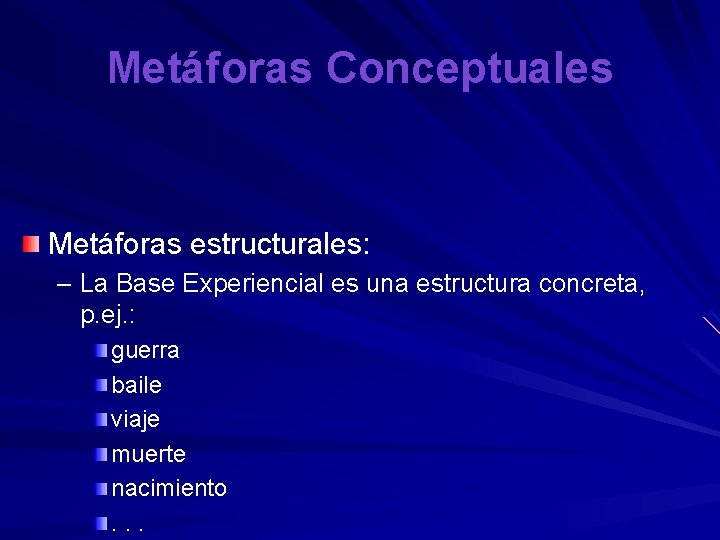 Metáforas Conceptuales

Metáforas estructurales:

– La Base Experiencial es una estructura concreta, p.ej.:

guerra

baile

viaje

muerte

nacimiento

. . .